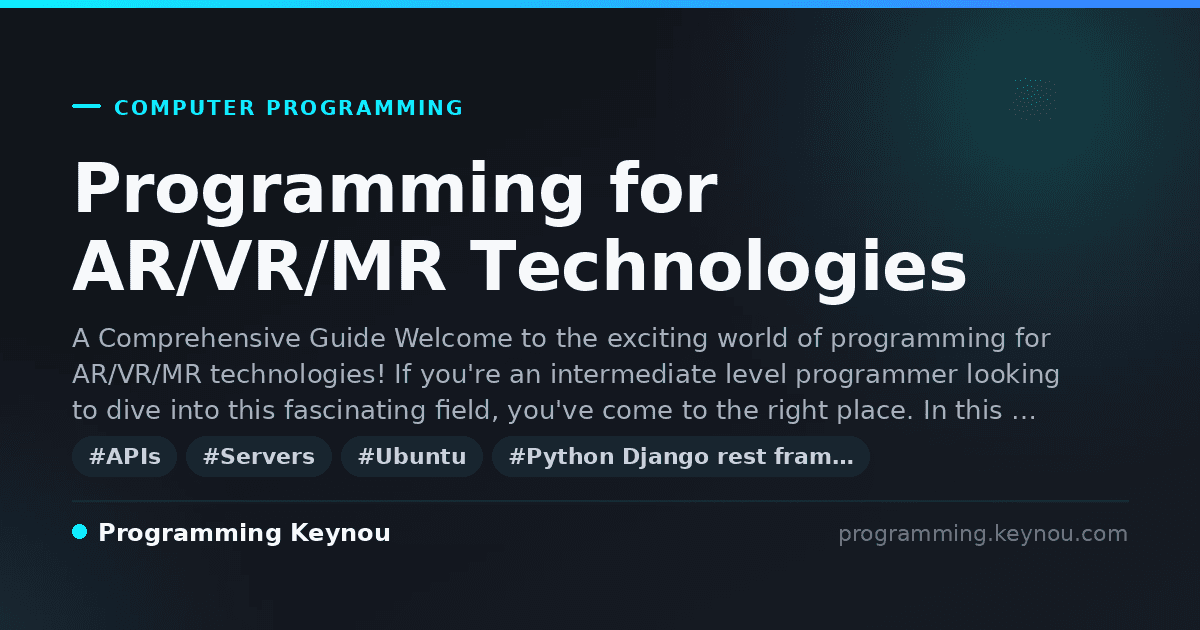 COMPUTER PROGRAMMING

Programming for AR/VR/MR Technologies

A Comprehensive Guide Welcome to the exciting world of programming for AR/VR/MR technologies! If you're an intermediate level programmer looking to dive into this fascinating field, you've come to the right place. In this …

#APIs #Servers #Ubuntu #Python Django rest fram…

Programming Keynou

programming.keynou.com